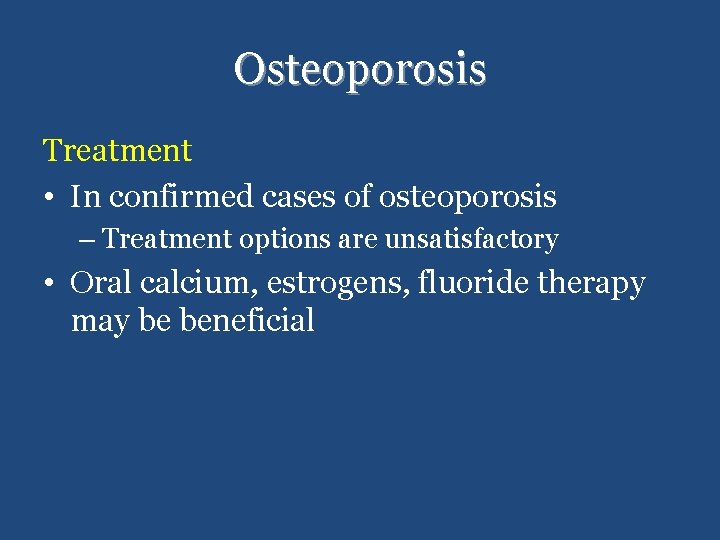 Osteoporosis

Treatment

• In confirmed cases of osteoporosis
– Treatment options are unsatisfactory

• Oral calcium, estrogens, fluoride therapy may be beneficial